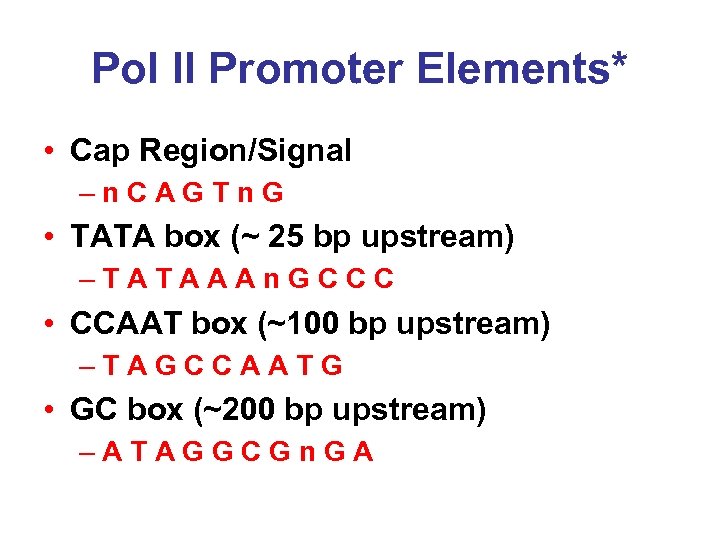 Pol II Promoter Elements*

• Cap Region/Signal
– n C A G T n G
• TATA box (~ 25 bp upstream)
– T A T A A A n G C C C
• CCAAT box (~100 bp upstream)
– T A G C C A A T G
• GC box (~200 bp upstream)
– A T A G G C G n G A